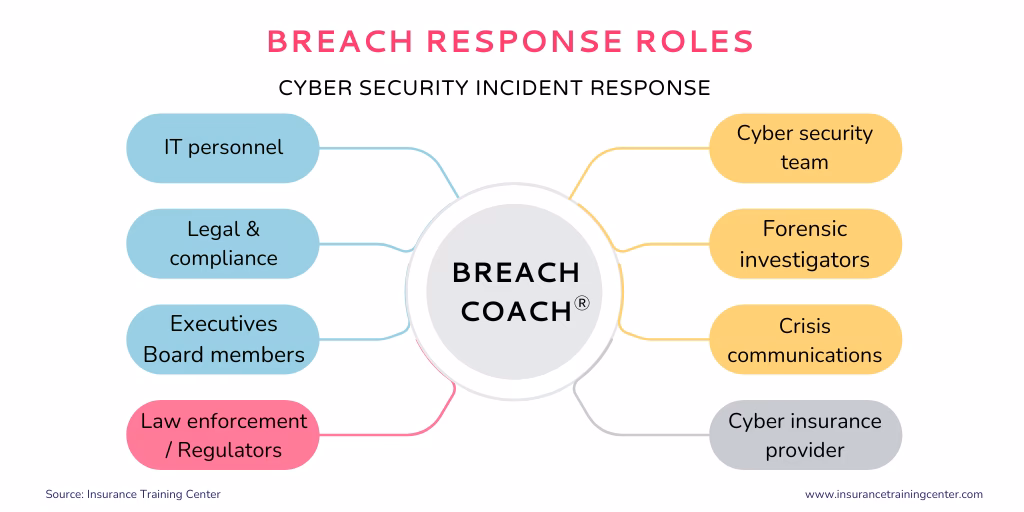 BREACH RESPONSE ROLES

CYBER SECURITY INCIDENT RESPONSE

IT personnel

Legal & compliance

Executives Board members

Law enforcement / Regulators

BREACH COACH®

Cyber security team

Forensic investigators

Crisis communications

Cyber insurance provider

Source: Insurance Training Center

www.insurancetrainingcenter.com